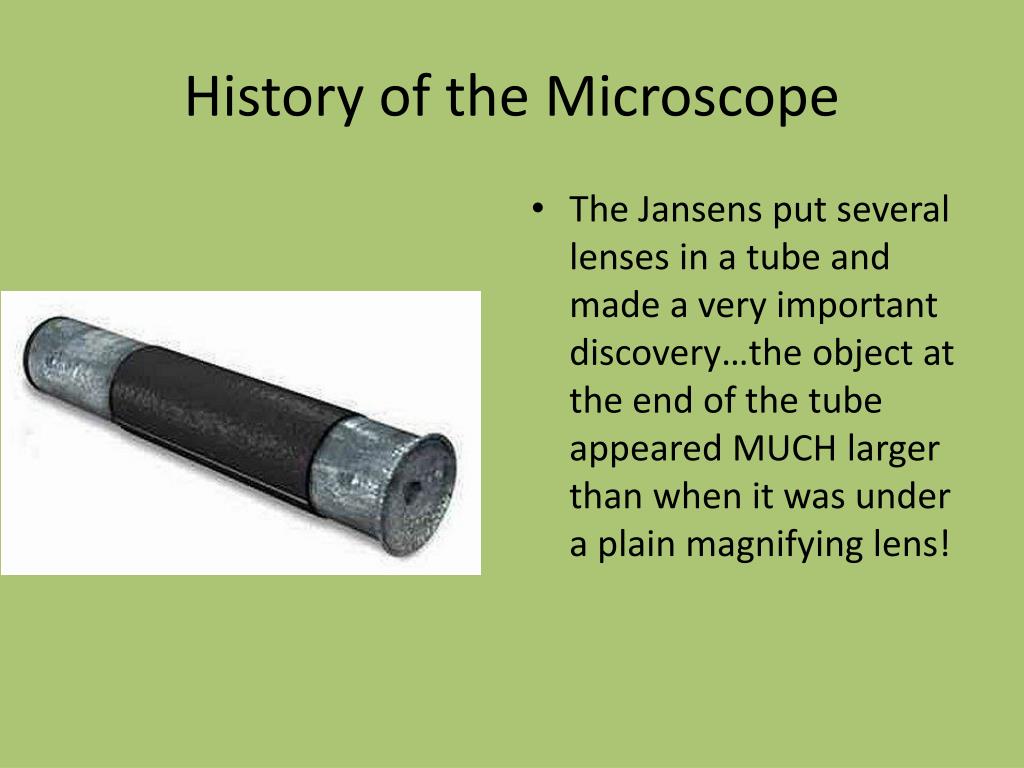 History of the Microscope

• The Jansens put several lenses in a tube and made a very important discovery…the object at the end of the tube appeared MUCH larger than when it was under a plain magnifying lens!